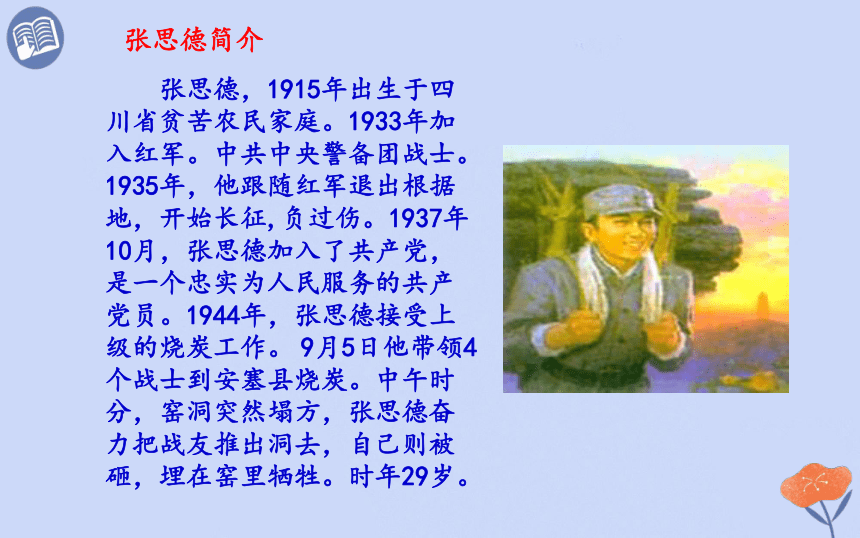 张思德简介

张思德，1915年出生于四川省贫苦农民家庭。1933年加入红军。中共中央警备团战士。1935年，他跟随红军退出根据地，开始长征，负过伤。1937年10月，张思德加入了共产党，是一个忠实为人民服务的共产党员。1944年，张思德接受上级的烧炭工作。9月5日他带领4个战士到安塞县烧炭。中午时分，窑洞突然塌方，张思德奋力把战友推出洞去，自己则被砸，埋在窑里牺牲。时年29岁。